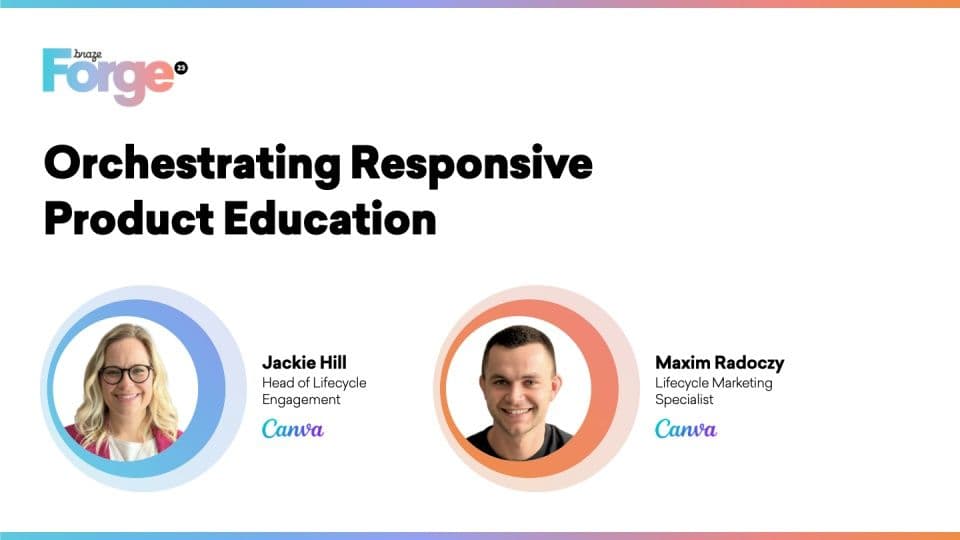 braze
Forge 23

Orchestrating Responsive Product Education

Jackie Hill
Head of Lifecycle Engagement
Canva

Maxim Radoczy
Lifecycle Marketing Specialist
Canva